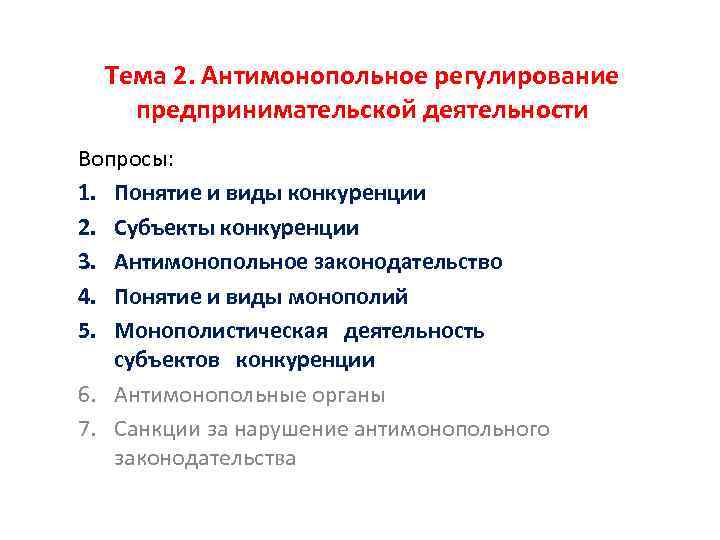 Тема 2. Антимонопольное регулирование предпринимательской деятельности

Вопросы:

1. Понятие и виды конкуренции
2. Субъекты конкуренции
3. Антимонопольное законодательство
4. Понятие и виды монополий
5. Монополистическая деятельность субъектов конкуренции
6. Антимонопольные органы
7. Санкции за нарушение антимонопольного законодательства